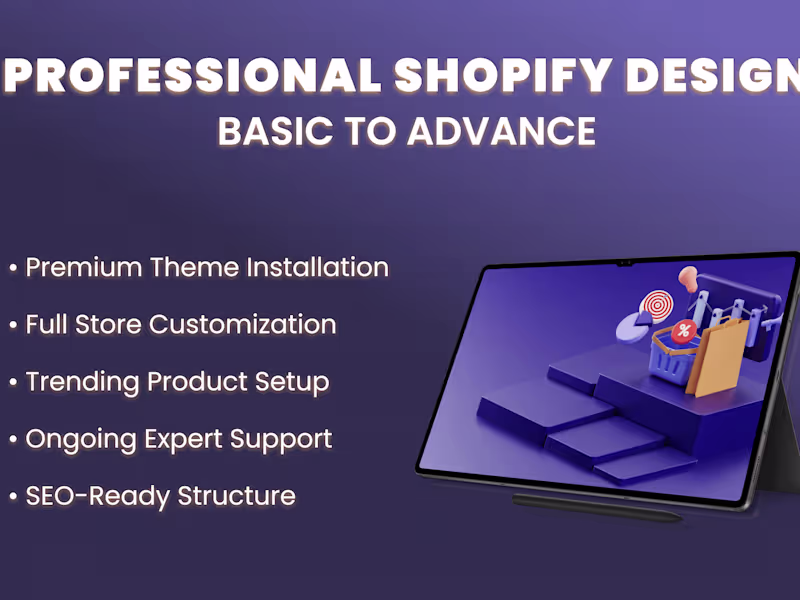 PROFESSIONAL SHOPIFY DESIGN
BASIC TO ADVANCE

• Premium Theme Installation
• Full Store Customization
• Trending Product Setup
• Ongoing Expert Support
• SEO-Ready Structure

%